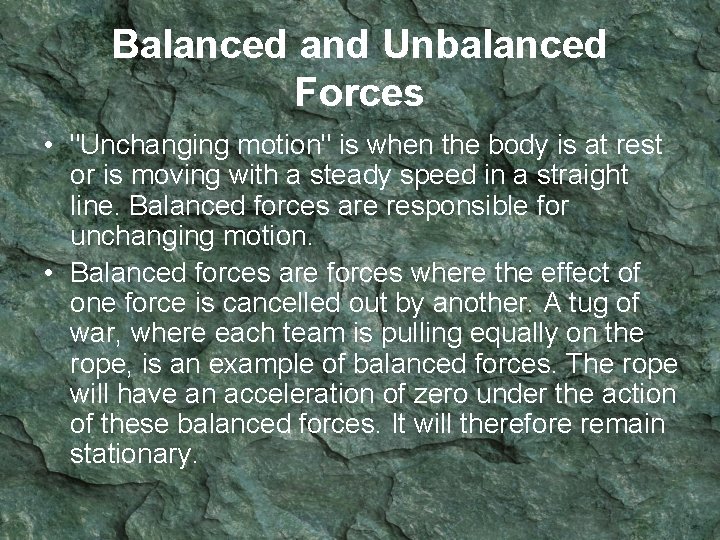 Balanced and Unbalanced Forces

• "Unchanging motion" is when the body is at rest or is moving with a steady speed in a straight line. Balanced forces are responsible for unchanging motion.

• Balanced forces are forces where the effect of one force is cancelled out by another. A tug of war, where each team is pulling equally on the rope, is an example of balanced forces. The rope will have an acceleration of zero under the action of these balanced forces. It will therefore remain stationary.